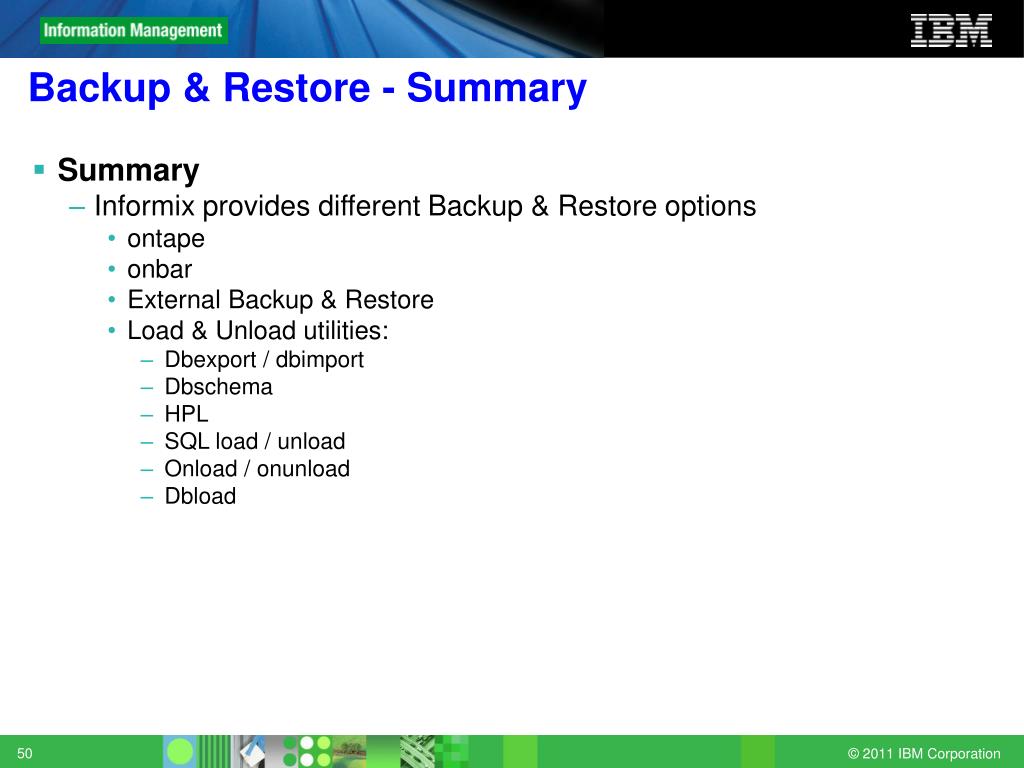 Information Management

IBM

Backup & Restore - Summary

▪ Summary
– Informix provides different Backup & Restore options
• ontape
• onbar
• External Backup & Restore
• Load & Unload utilities:
– Dbexport / dbimport
– Dbschema
– HPL
– SQL load / unload
– Onload / onunload
– Dbload

50

© 2011 IBM Corporation